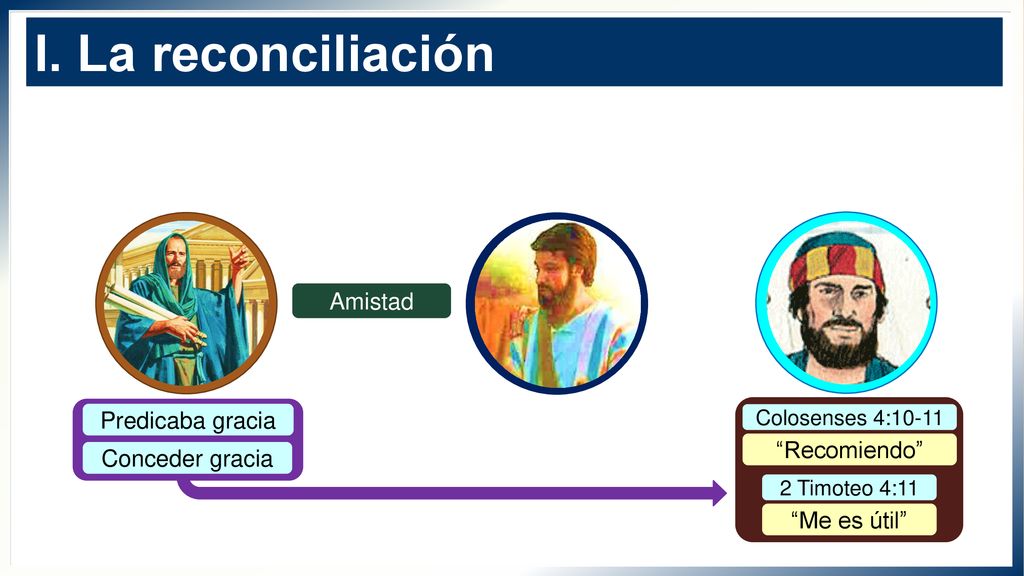 I. La reconciliación

Amistad

Predicaba gracia

Conceder gracia

Colosenses 4:10-11

“Recomiendo”

2 Timoteo 4:11

“Me es útil”